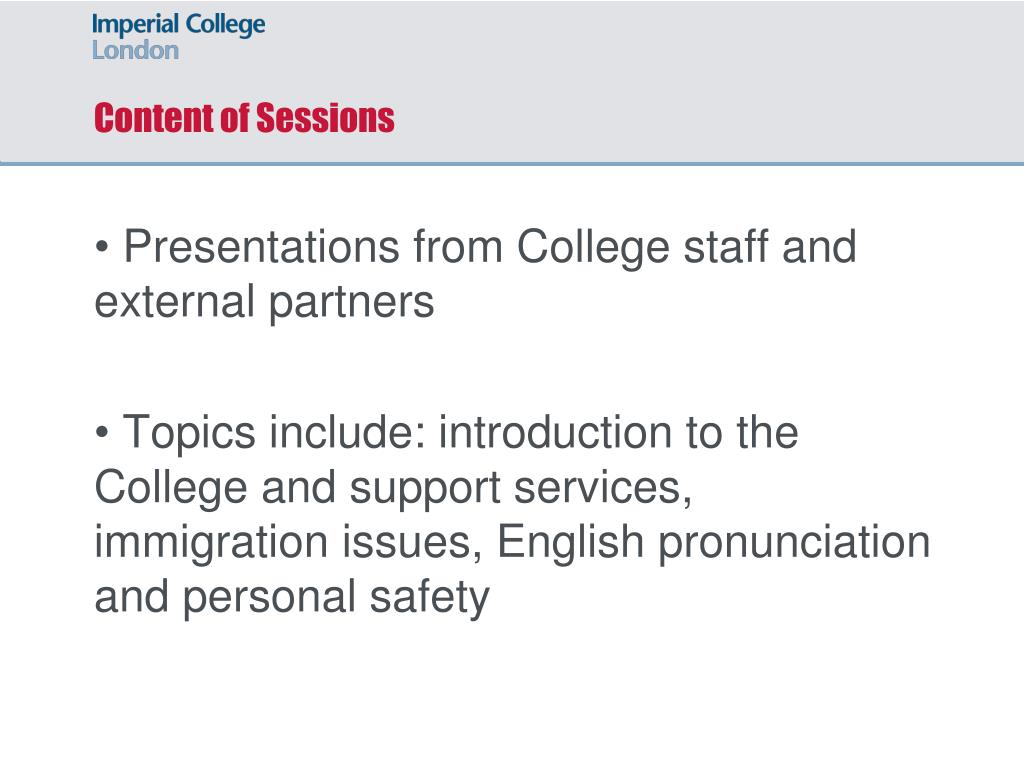 Imperial College
London

Content of Sessions

• Presentations from College staff and external partners

• Topics include: introduction to the College and support services, immigration issues, English pronunciation and personal safety